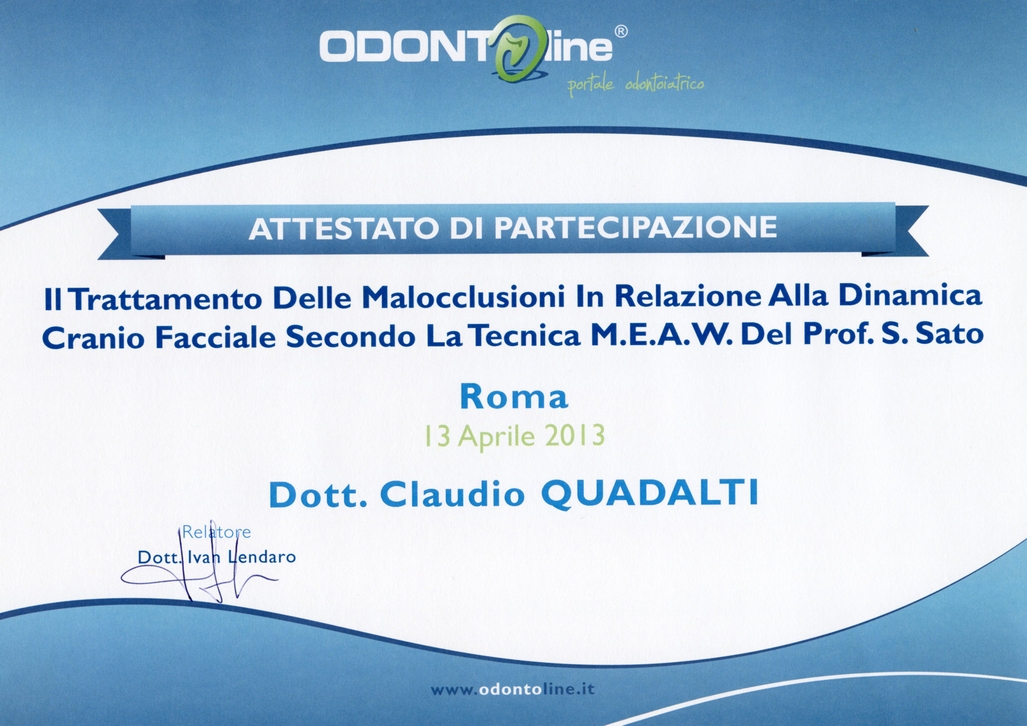 ODONTOline®
portale odontoiatrico

ATTESTATO DI PARTECIPAZIONE

Il Trattamento Delle Malocclusioni In Relazione Alla Dinamica Cranio Facciale Secondo La Tecnica M.E.A.W. Del Prof. S. Sato

Roma
13 Aprile 2013

Dott. Claudio QUADALTI

Relatore
Dott. Ivan Lendaro

www.odontoline.it